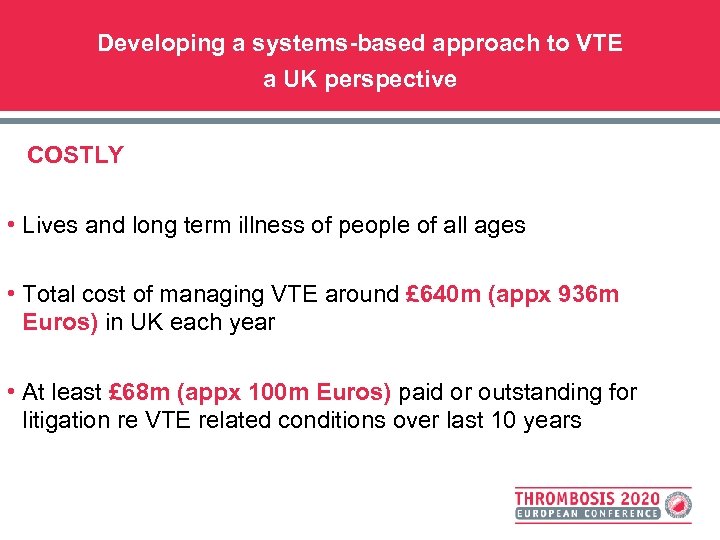 Developing a systems-based approach to VTE
a UK perspective

COSTLY

• Lives and long term illness of people of all ages

• Total cost of managing VTE around £640m (appx 936m Euros) in UK each year

• At least £68m (appx 100m Euros) paid or outstanding for litigation re VTE related conditions over last 10 years

THROMBOSIS 2020
EUROPEAN CONFERENCE